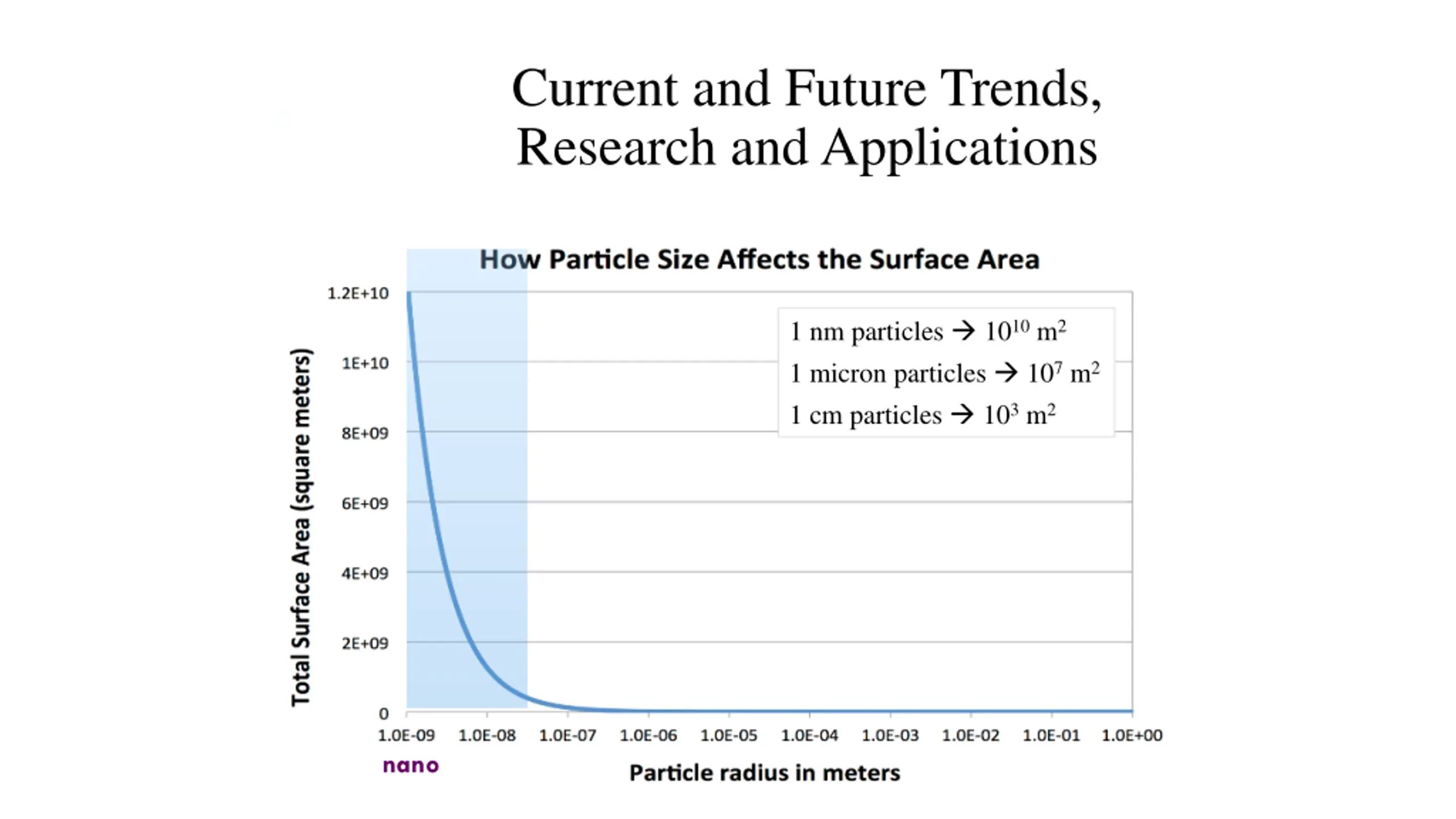 Current and Future Trends, Research and Applications

How Particle Size Affects the Surface Area

1 nm particles → $10^{10}$ $m^2$
1 micron particles → $10^7$ $m^2$
1 cm particles → $10^3$ $m^2$

Total Surface Area (square meters)

1.2E+10
1E+10
8E+09
6E+09
4E+09
2E+09
0

1.0E-09 1.0E-08 1.0E-07 1.0E-06 1.0E-05 1.0E-04 1.0E-03 1.0E-02 1.0E-01 1.0E+00

nano

Particle radius in meters